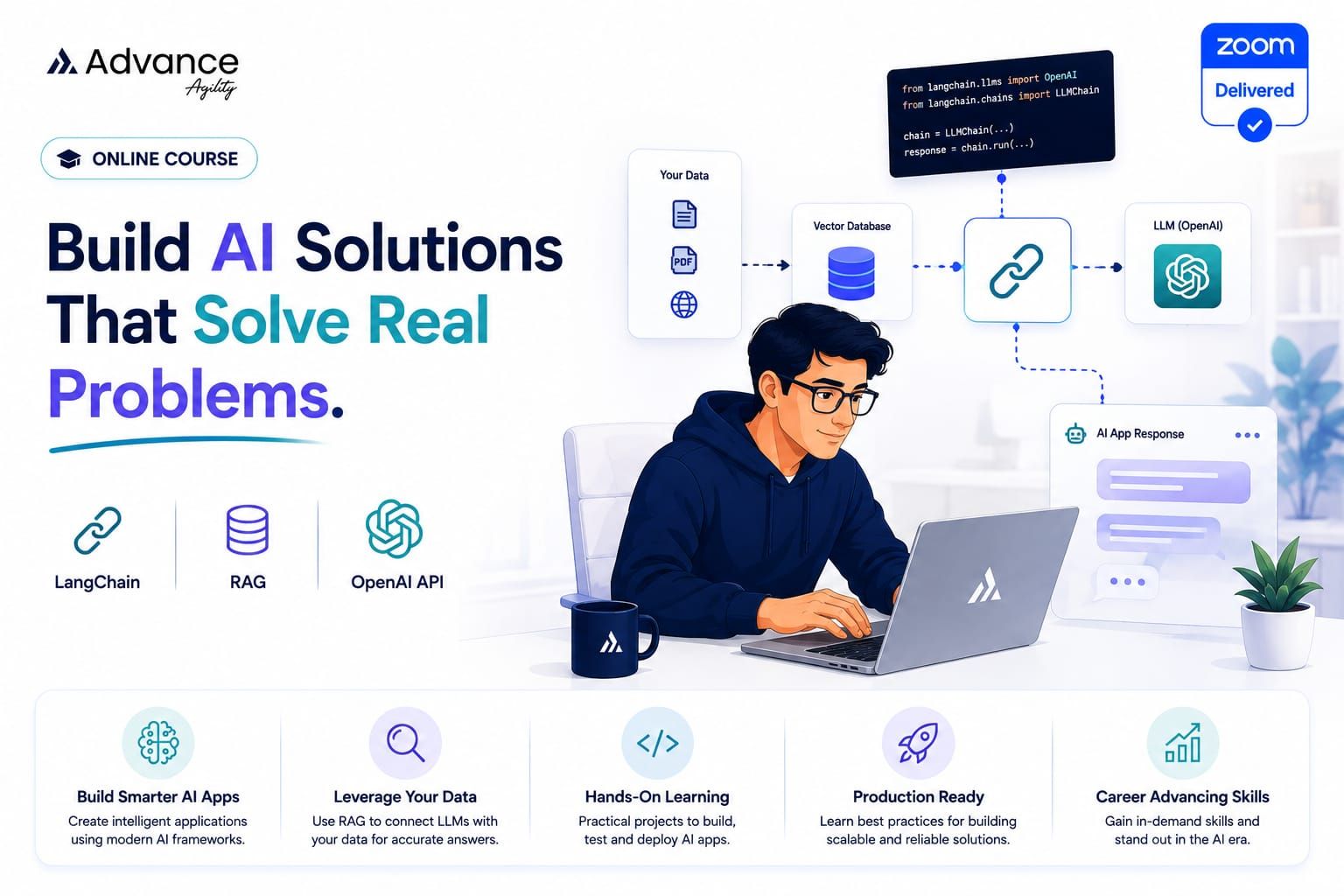 Advance
Agility

ONLINE COURSE

Build AI Solutions That Solve Real Problems.

LangChain

RAG

OpenAI API

zoom
Delivered

from langchain.llms import OpenAI
from langchain.chains import LLMChain

chain = LLMChain(...)
response = chain.run(...)

Your Data

PDF

Vector Database

LLM (OpenAI)

AI App Response

Build Smarter AI Apps
Create intelligent applications using modern AI frameworks.

Leverage Your Data
Use RAG to connect LLMs with your data for accurate answers.

Hands-On Learning
Practical projects to build, test and deploy AI apps.

Production Ready
Learn best practices for building scalable and reliable solutions.

Career Advancing Skills
Gain in-demand skills and stand out in the AI era.